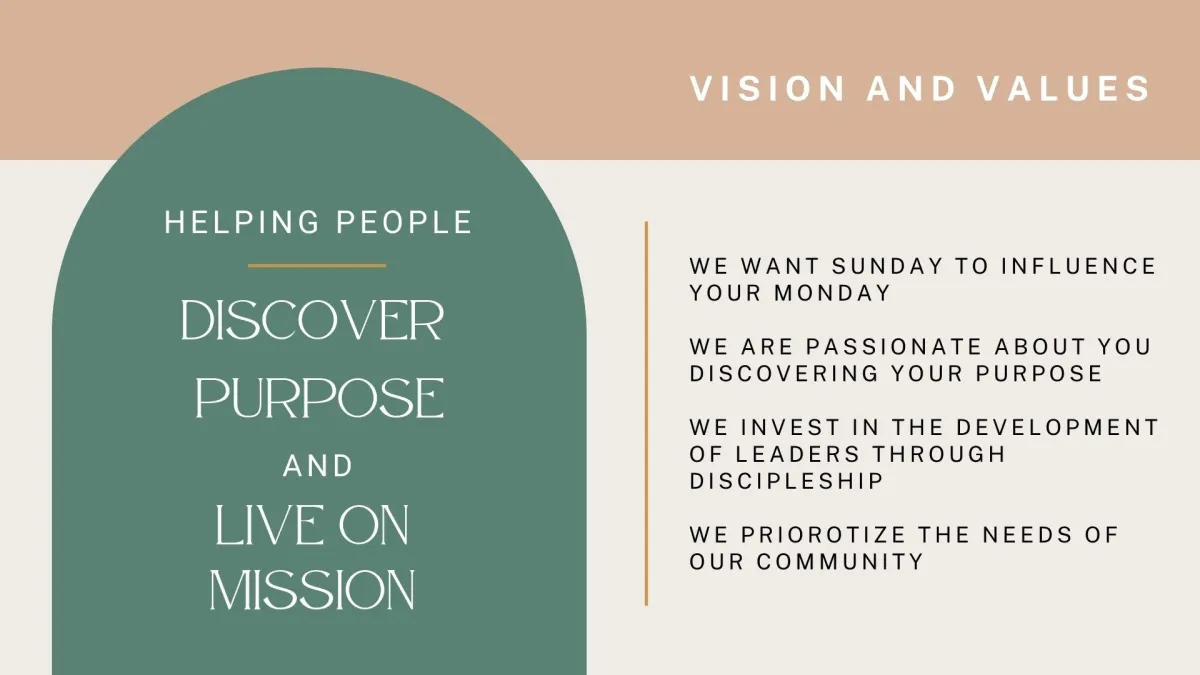 VISION AND VALUES

HELPING PEOPLE

DISCOVER PURPOSE

AND

LIVE ON MISSION

WE WANT SUNDAY TO INFLUENCE YOUR MONDAY

WE ARE PASSIONATE ABOUT YOU DISCOVERING YOUR PURPOSE

WE INVEST IN THE DEVELOPMENT OF LEADERS THROUGH DISCIPLESHIP

WE PRIOROTIZE THE NEEDS OF OUR COMMUNITY